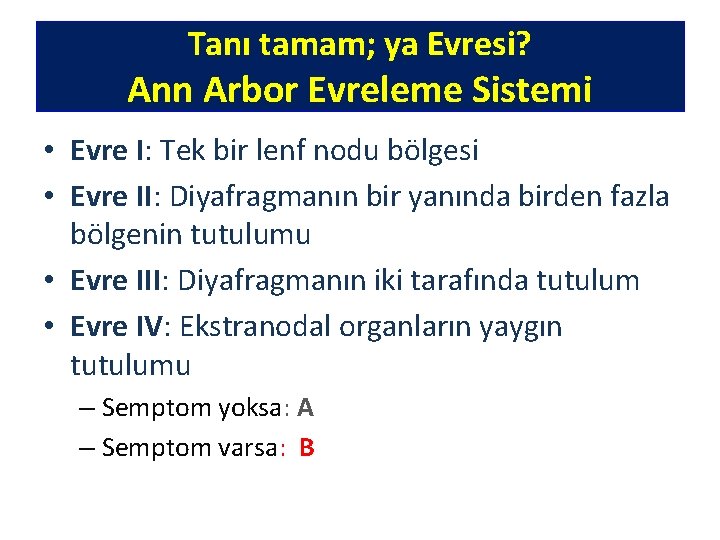 Tanı tamam; ya Evresi?
Ann Arbor Evreleme Sistemi

• Evre I: Tek bir lenf nodu bölgesi
• Evre II: Diyafragmanın bir yanında birden fazla bölgenin tutulumu
• Evre III: Diyafragmanın iki tarafında tutulum
• Evre IV: Ekstranodal organların yaygın tutulumu
– Semptom yoksa: A
– Semptom varsa: B